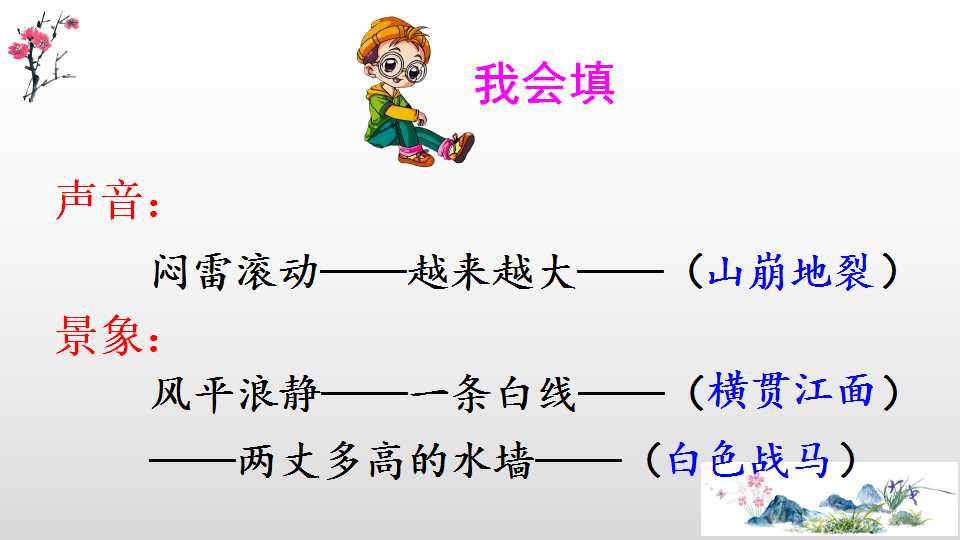 我会填

声音：

闷雷滚动——越来越大——（山崩地裂）

景象：

风平浪静——一条白线——（横贯江面）

——两丈多高的水墙——（白色战马）